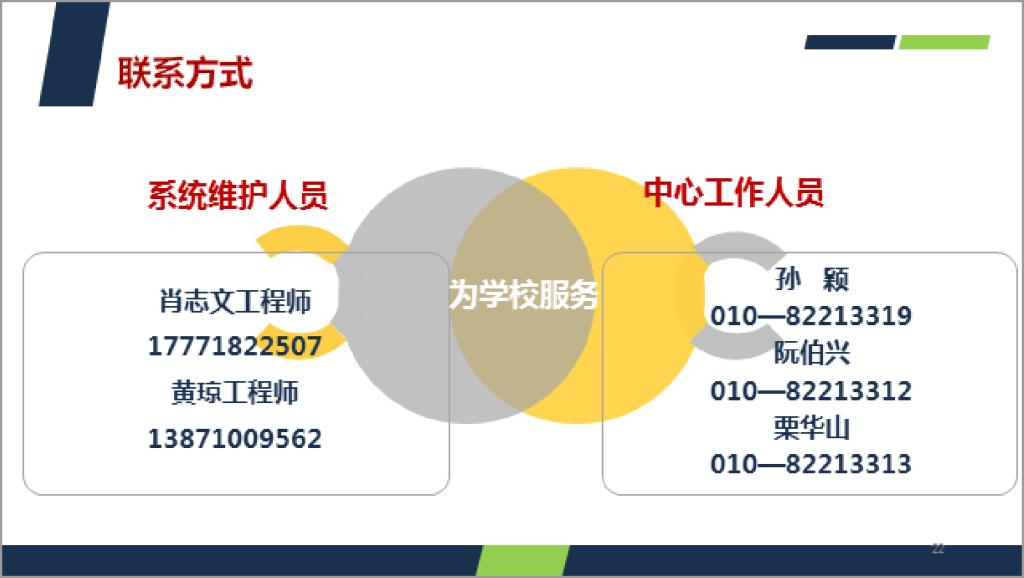 联系方式

系统维护人员

肖志文工程师
17771822507
黄琼工程师
13871009562

为学校服务

中心工作人员

孙 颖
010—82213319
阮伯兴
010—82213312
栗华山
010—82213313

22